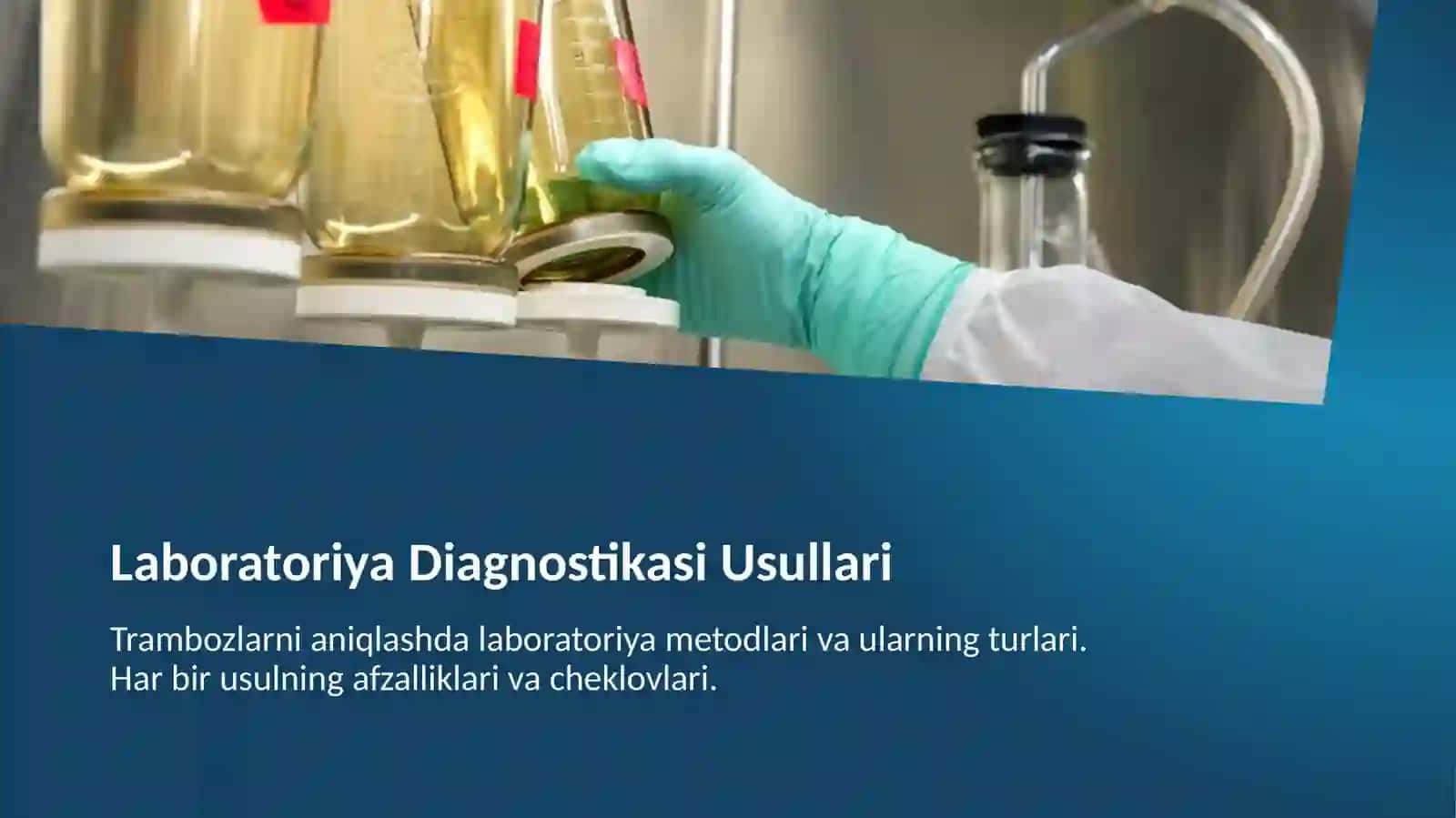 Laboratoriya Diagnostikasi Usullari

Trambozlarni aniqlashda laboratoriya metodlari va ularning turlari. Har bir usulning afzalliklari va cheklovlari.